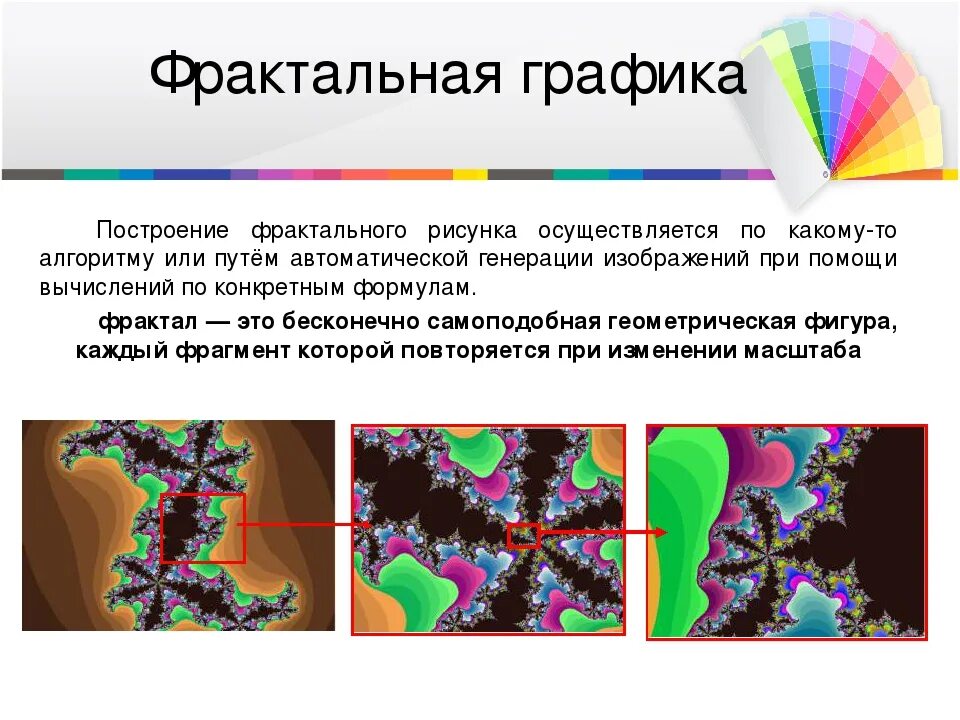 Фрактальная графика

Построение фрактального рисунка осуществляется по какому-то алгоритму или путём автоматической генерации изображений при помощи вычислений по конкретным формулам.

фрактал — это бесконечно самоподобная геометрическая фигура, каждый фрагмент которой повторяется при изменении масштаба